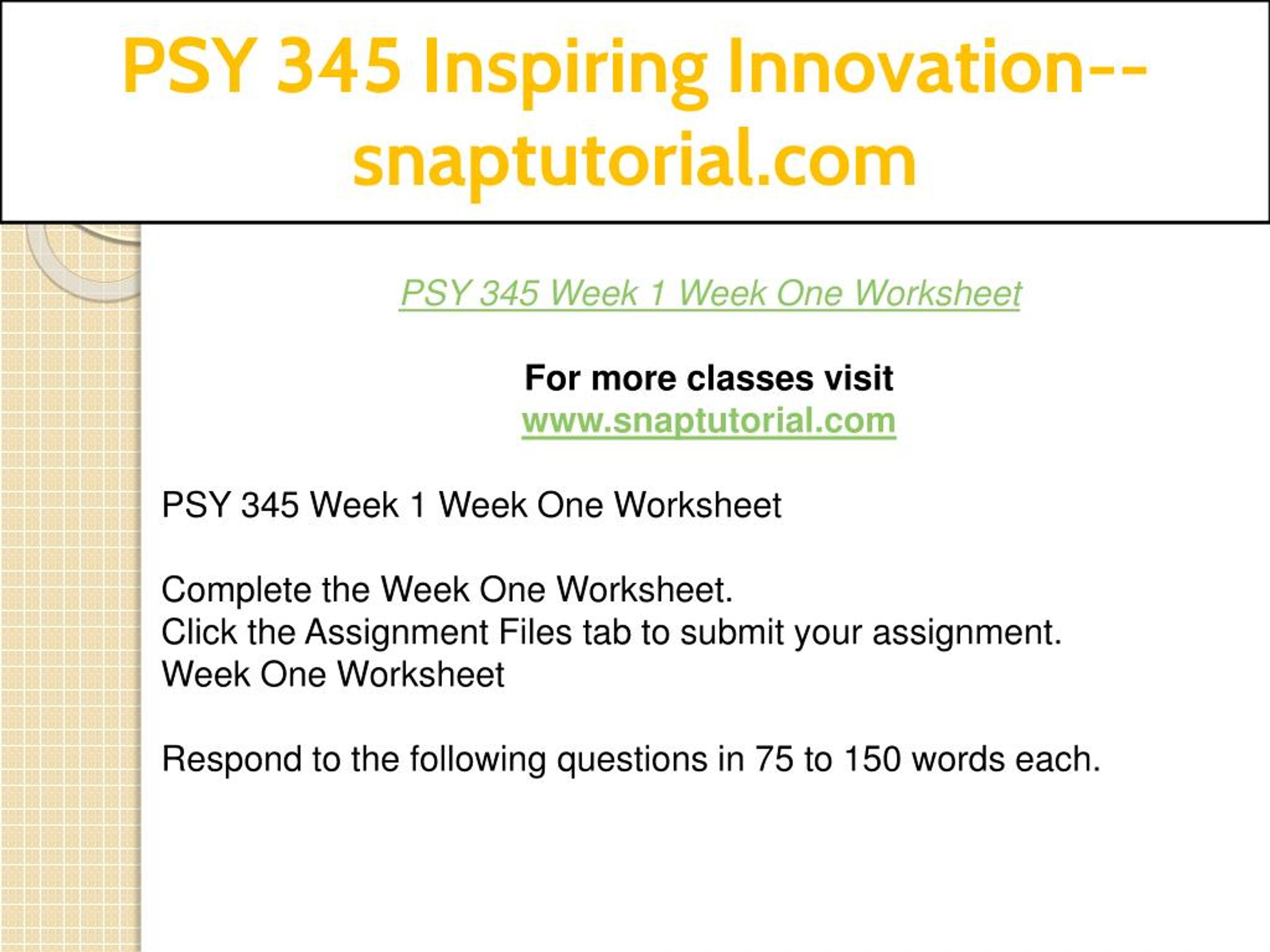 PSY 345 Inspiring Innovation--snaptutorial.com

PSY 345 Week 1 Week One Worksheet

For more classes visit
www.snaptutorial.com

PSY 345 Week 1 Week One Worksheet

Complete the Week One Worksheet.
Click the Assignment Files tab to submit your assignment.
Week One Worksheet

Respond to the following questions in 75 to 150 words each.